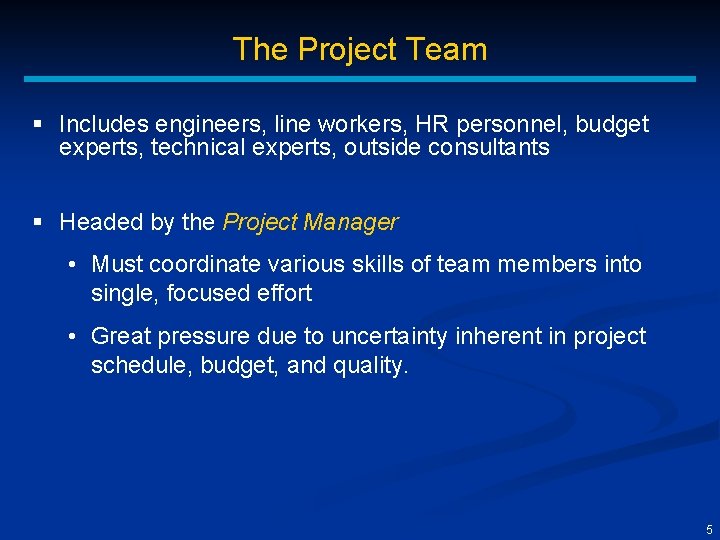 The Project Team

▪ Includes engineers, line workers, HR personnel, budget experts, technical experts, outside consultants

▪ Headed by the Project Manager

• Must coordinate various skills of team members into single, focused effort

• Great pressure due to uncertainty inherent in project schedule, budget, and quality.

5